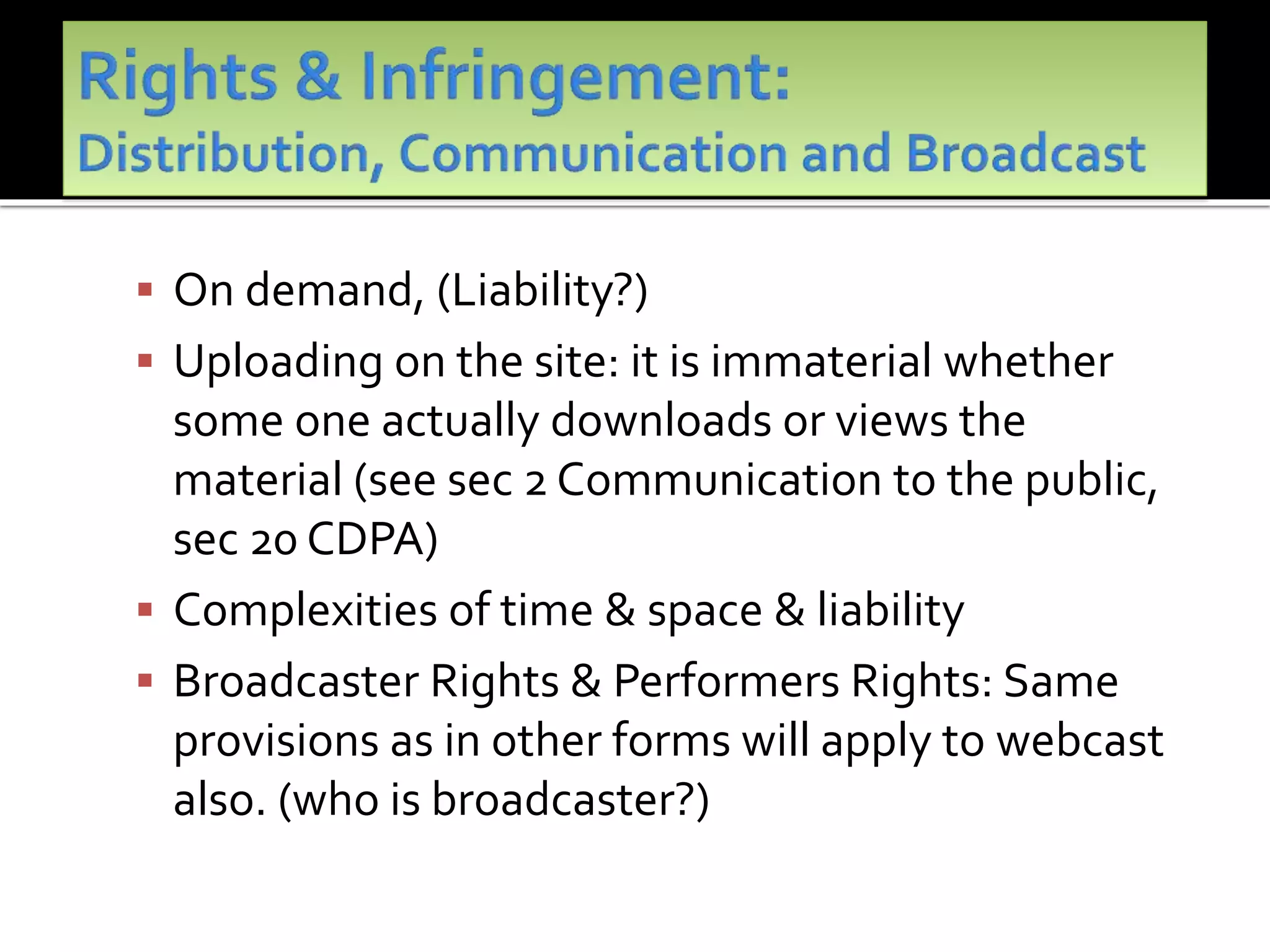 Rights & Infringement:
Distribution, Communication and Broadcast

▪ On demand, (Liability?)
▪ Uploading on the site: it is immaterial whether some one actually downloads or views the material (see sec 2 Communication to the public, sec 20 CDPA)
▪ Complexities of time & space & liability
▪ Broadcaster Rights & Performers Rights: Same provisions as in other forms will apply to webcast also. (who is broadcaster?)